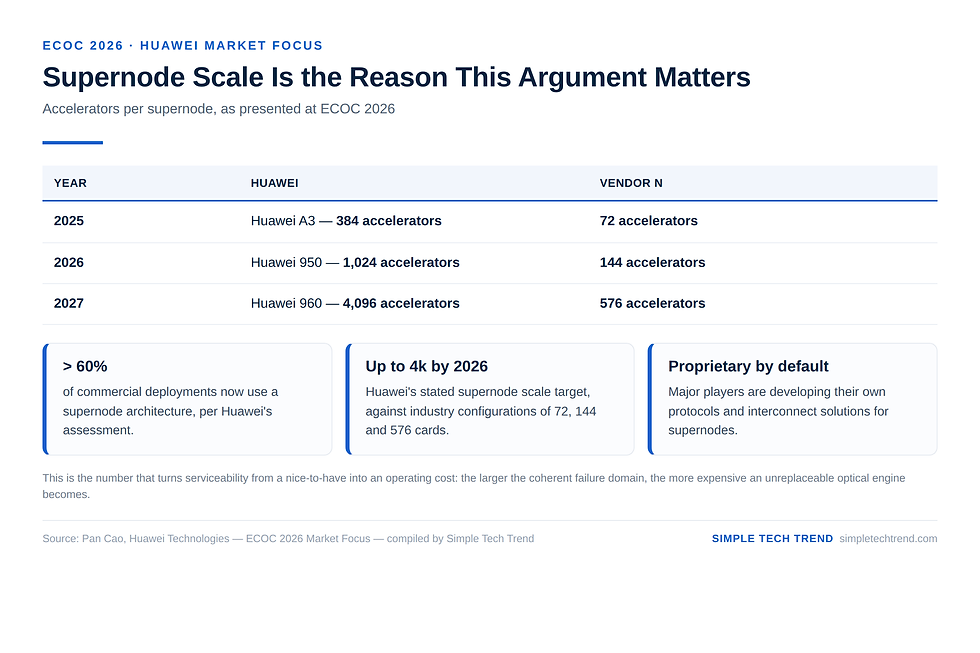 ECOC 2026 · HUAWEI MARKET FOCUS

Supernode Scale Is the Reason This Argument Matters

Accelerators per supernode, as presented at ECOC 2026

| YEAR | HUAWEI | VENDOR N |
|---|---|---|
| 2025 | Huawei A3 — 384 accelerators | 72 accelerators |
| 2026 | Huawei 950 — 1,024 accelerators | 144 accelerators |
| 2027 | Huawei 960 — 4,096 accelerators | 576 accelerators |

> 60%
of commercial deployments now use a supernode architecture, per Huawei's assessment.

Up to 4k by 2026
Huawei's stated supernode scale target, against industry configurations of 72, 144 and 576 cards.

Proprietary by default
Major players are developing their own protocols and interconnect solutions for supernodes.

This is the number that turns serviceability from a nice-to-have into an operating cost: the larger the coherent failure domain, the more expensive an unreplaceable optical engine becomes.

Source: Pan Cao, Huawei Technologies — ECOC 2026 Market Focus — compiled by Simple Tech Trend

SIMPLE TECH TREND simpletechtrend.com